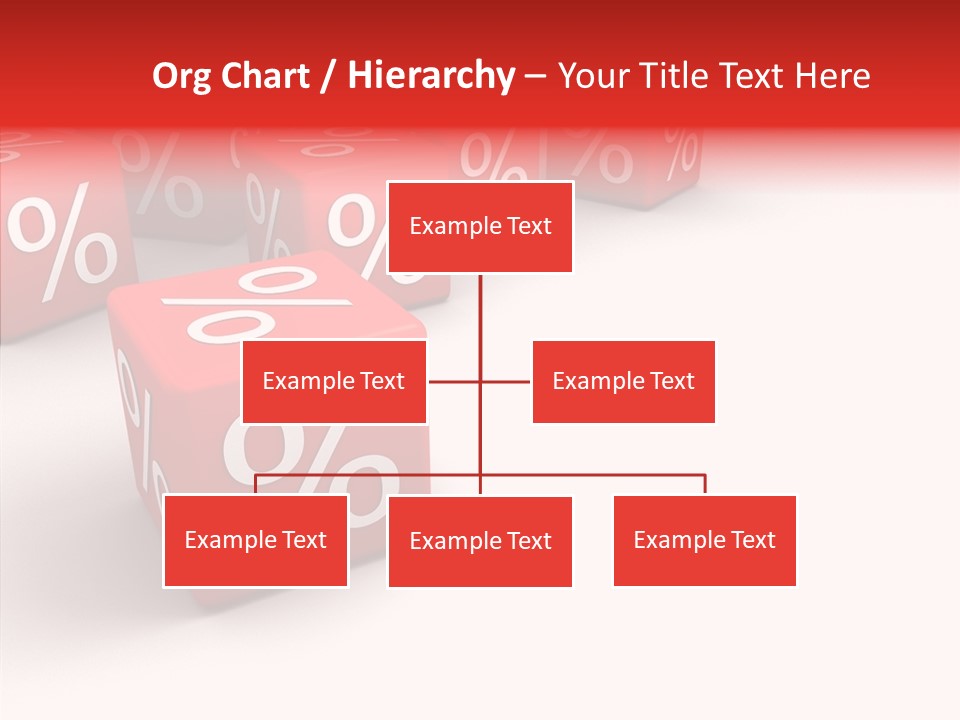 Org Chart / Hierarchy – Your Title Text Here

Example Text

Example Text

Example Text

Example Text

Example Text

Example Text